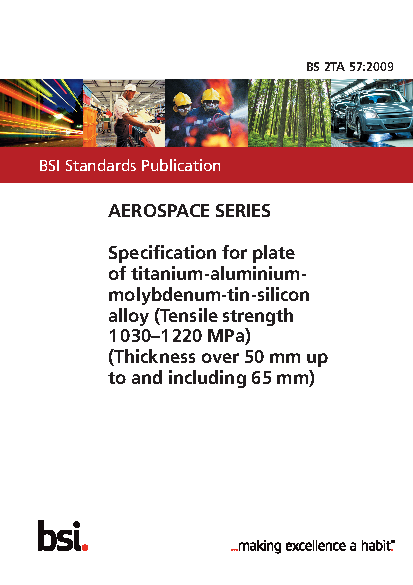 BS 2TA 57:2009

BSI Standards Publication

AEROSPACE SERIES

Specification for plate of titanium-aluminium-molybdenum-tin-silicon alloy (Tensile strength 1 030–1 220 MPa) (Thickness over 50 mm up to and including 65 mm)

bsi.

...making excellence a habit.™